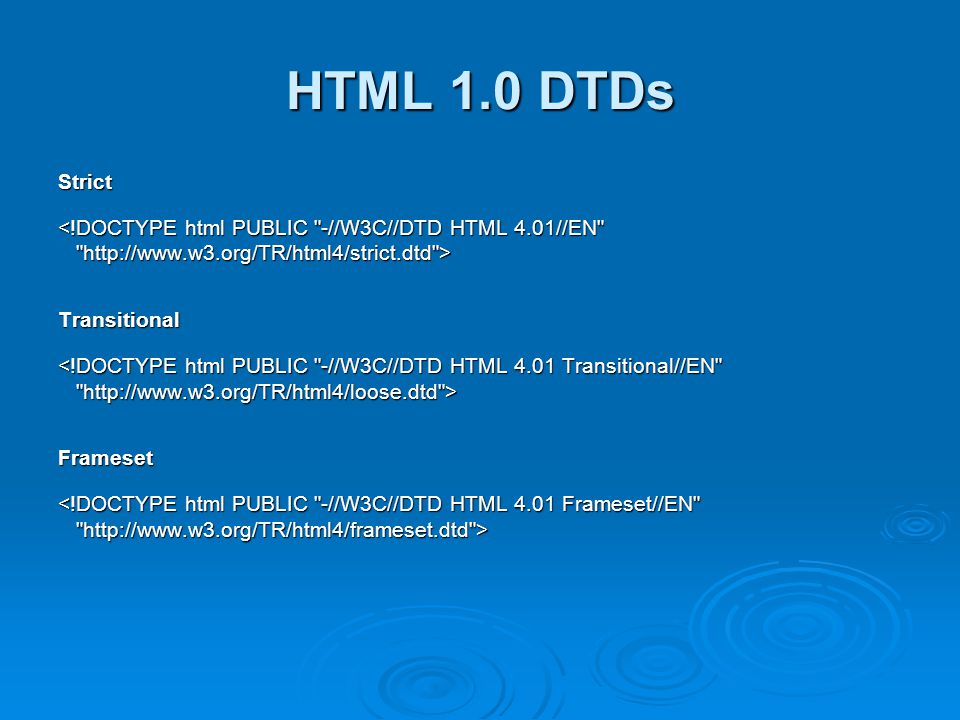 HTML 1.0 DTDs

Strict

<!DOCTYPE html PUBLIC "-//W3C//DTD HTML 4.01//EN" "http://www.w3.org/TR/html4/strict.dtd">

Transitional

<!DOCTYPE html PUBLIC "-//W3C//DTD HTML 4.01 Transitional//EN" "http://www.w3.org/TR/html4/loose.dtd">

Frameset

<!DOCTYPE html PUBLIC "-//W3C//DTD HTML 4.01 Frameset//EN" "http://www.w3.org/TR/html4/frameset.dtd">